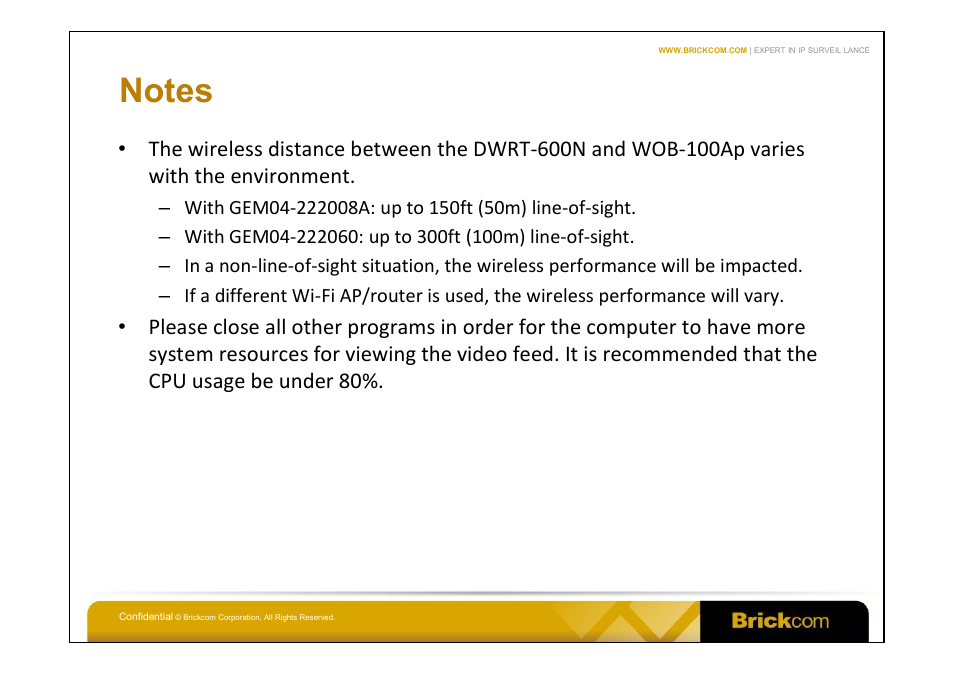 WWW.BRICKCOM.COM | EXPERT IN IP SURVEIL LANCE

Notes

• The wireless distance between the DWRT-600N and WOB-100Ap varies with the environment.
– With GEM04-222008A: up to 150ft (50m) line-of-sight.
– With GEM04-222060: up to 300ft (100m) line-of-sight.
– In a non-line-of-sight situation, the wireless performance will be impacted.
– If a different Wi-Fi AP/router is used, the wireless performance will vary.
• Please close all other programs in order for the computer to have more system resources for viewing the video feed. It is recommended that the CPU usage be under 80%.

Confidential © Brickcom Corporation, All Rights Reserved.

Brickcom